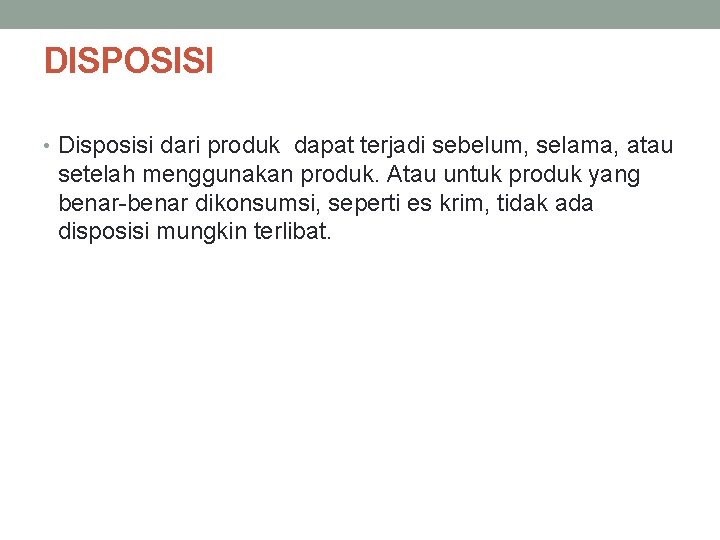 DISPOSISI

• Disposisi dari produk  dapat terjadi sebelum, selama, atau setelah menggunakan produk. Atau untuk produk yang benar-benar dikonsumsi, seperti es krim, tidak ada disposisi mungkin terlibat.